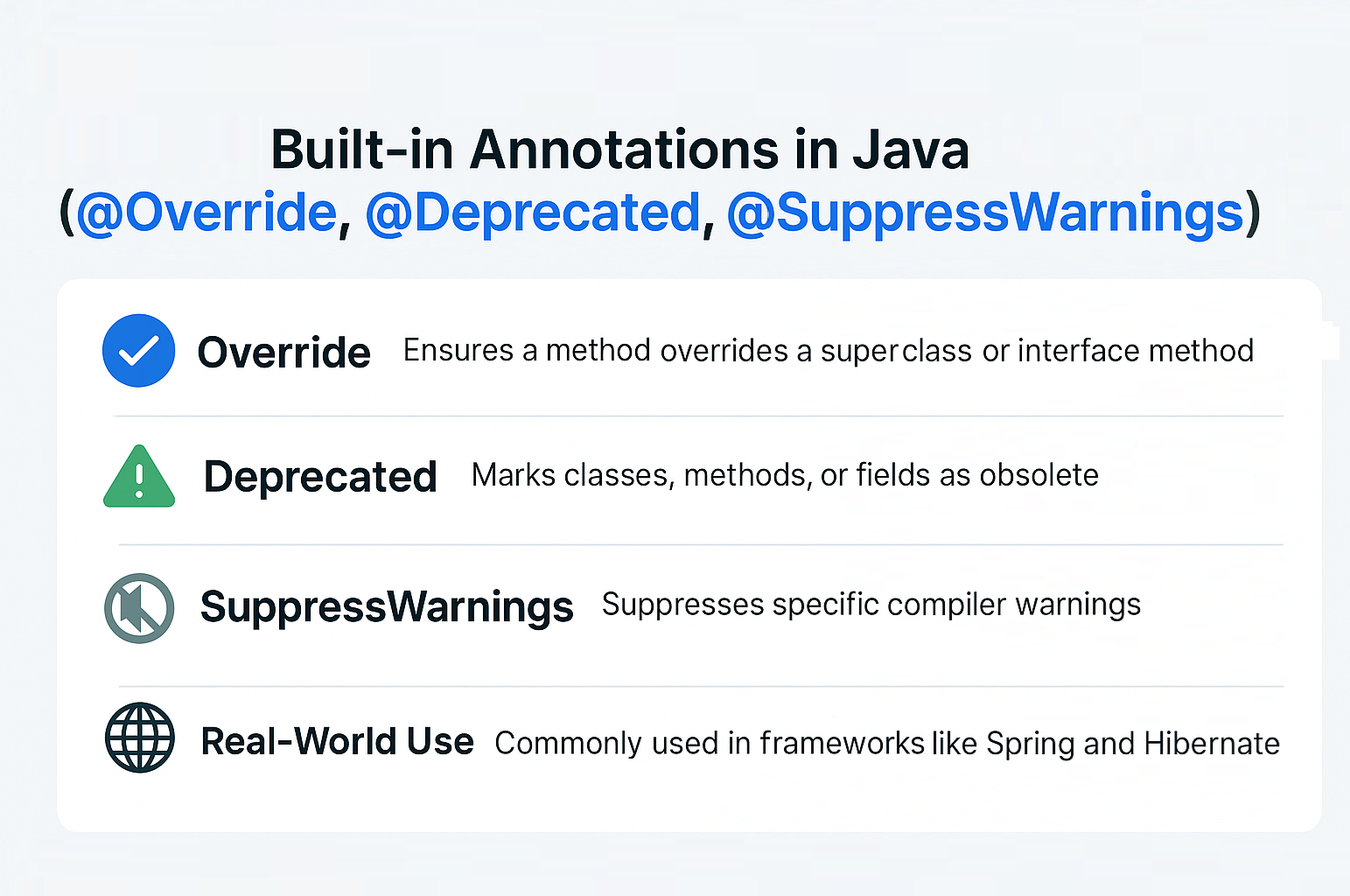 Built-in Annotations in Java
(@Override, @Deprecated, @SuppressWarnings)

Override Ensures a method overrides a superclass or interface method

Deprecated Marks classes, methods, or fields as obsolete

SuppressWarnings Suppresses specific compiler warnings

Real-World Use Commonly used in frameworks like Spring and Hibernate